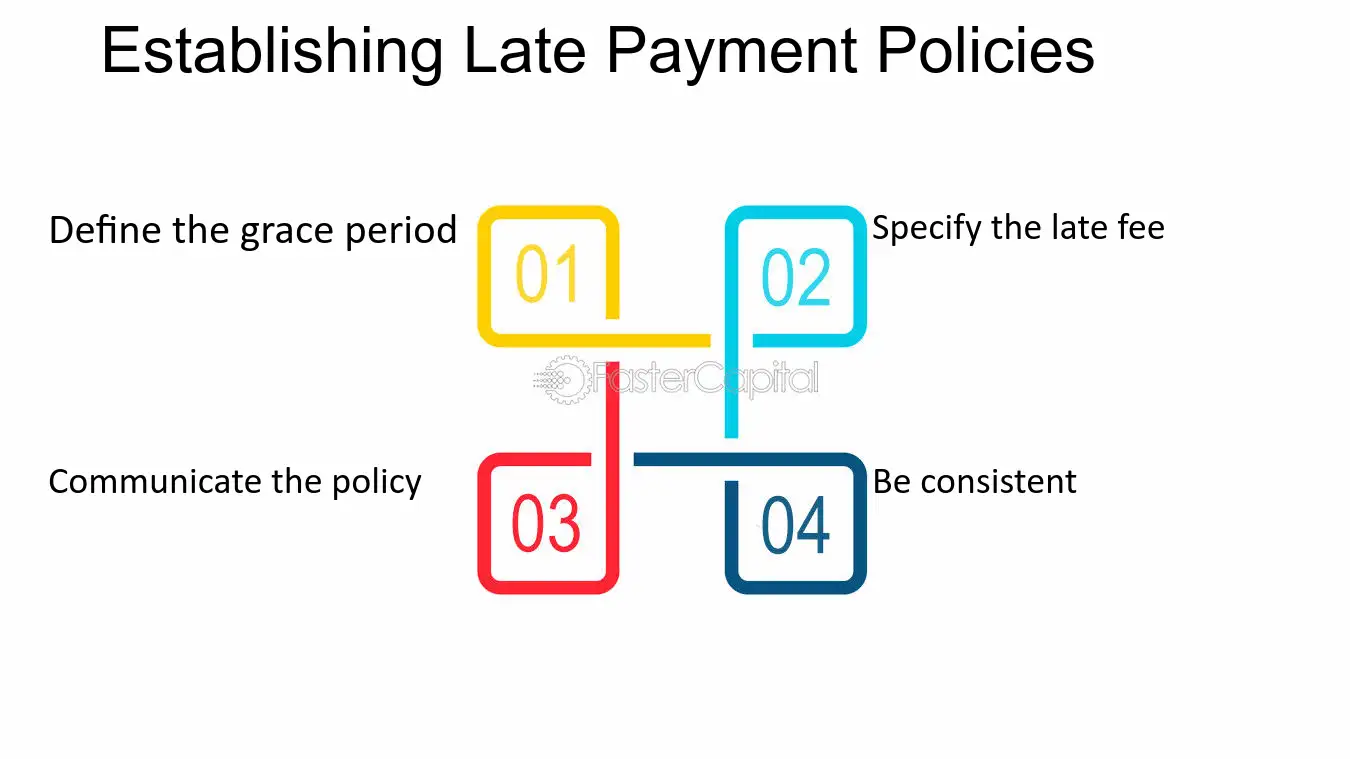 Establishing Late Payment Policies

Define the grace period

01

02

Specify the late fee

FasterCapital

Communicate the policy

03

04

Be consistent